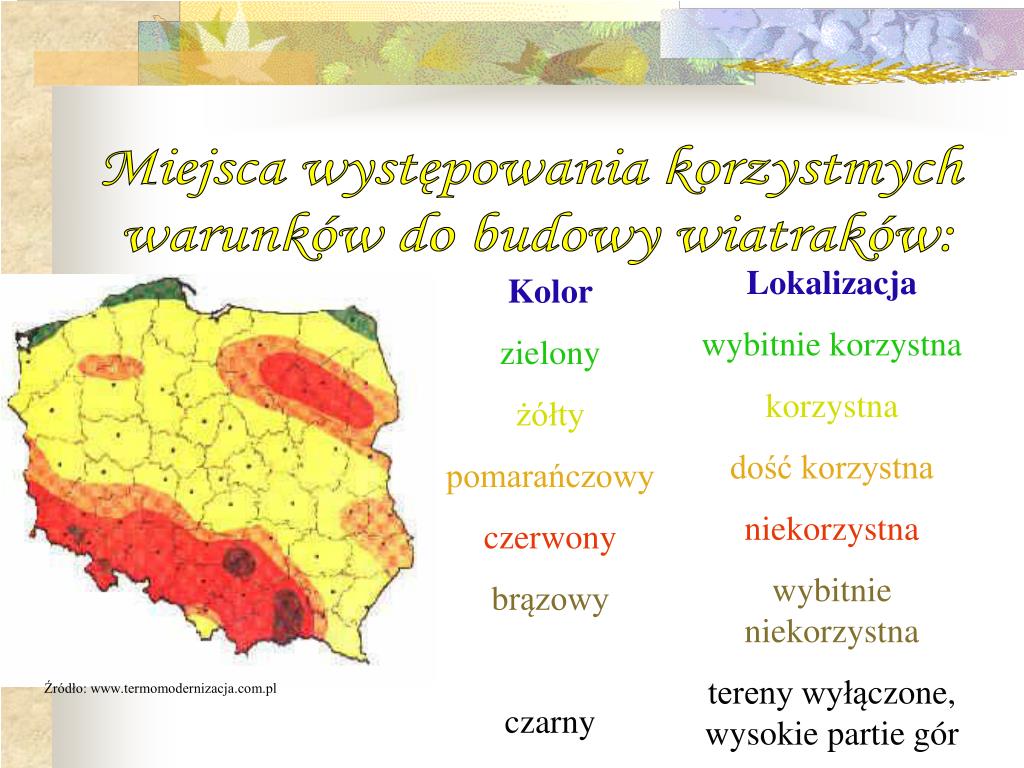 Miejsca występowania korzystmych warunków do budowy wiatraków:

| Kolor | Lokalizacja |
|---|---|
| zielony | wybitnie korzystna |
| żółty | korzystna |
| pomarańczowy | dość korzystna |
| czerwony | niekorzystna |
| brązowy | wybitnie niekorzystna |
| czarny | tereny wyłączone, wysokie partie gór |

Źródło: www.termomodernizacja.com.pl